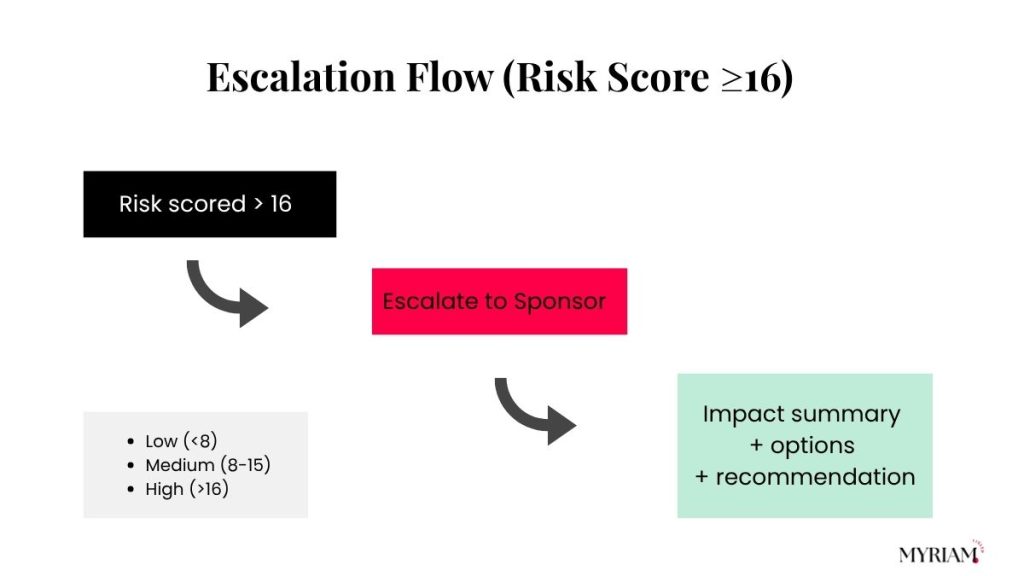 Escalation Flow (Risk Score ≥16)

Risk scored > 16

Escalate to Sponsor

Impact summary
+ options
+ recommendation

- Low (<8)
- Medium (8-15)
- High (>16)

MYRIAM